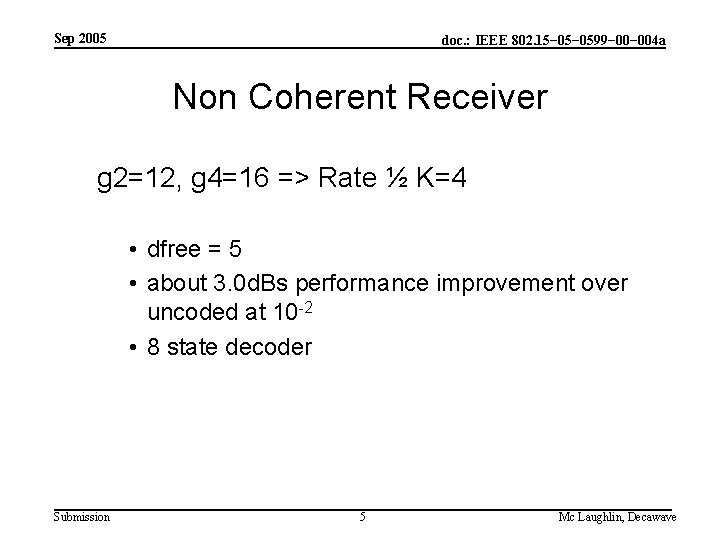 Sep 2005

doc.: IEEE 802.15-05-0599-00-004a

Non Coherent Receiver

g2=12, g4=16 => Rate ½ K=4

• dfree = 5
• about 3.0dBs performance improvement over uncoded at $10^{-2}$
• 8 state decoder

Submission

5

Mc Laughlin, Decawave